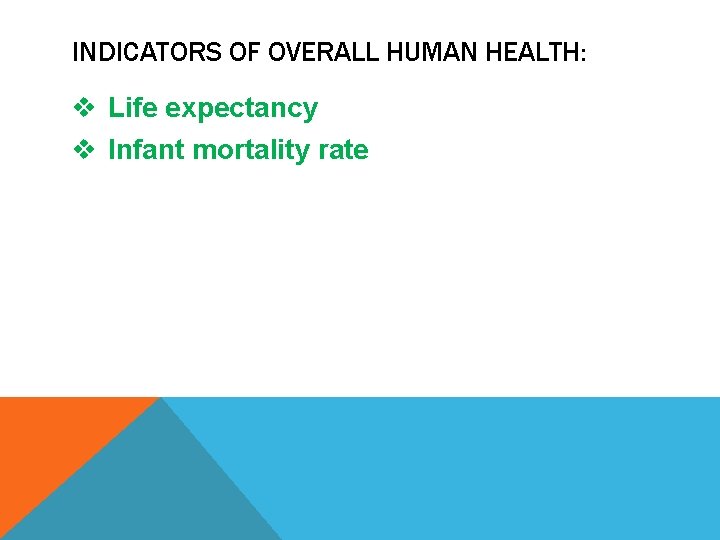 INDICATORS OF OVERALL HUMAN HEALTH:

❖ Life expectancy
❖ Infant mortality rate